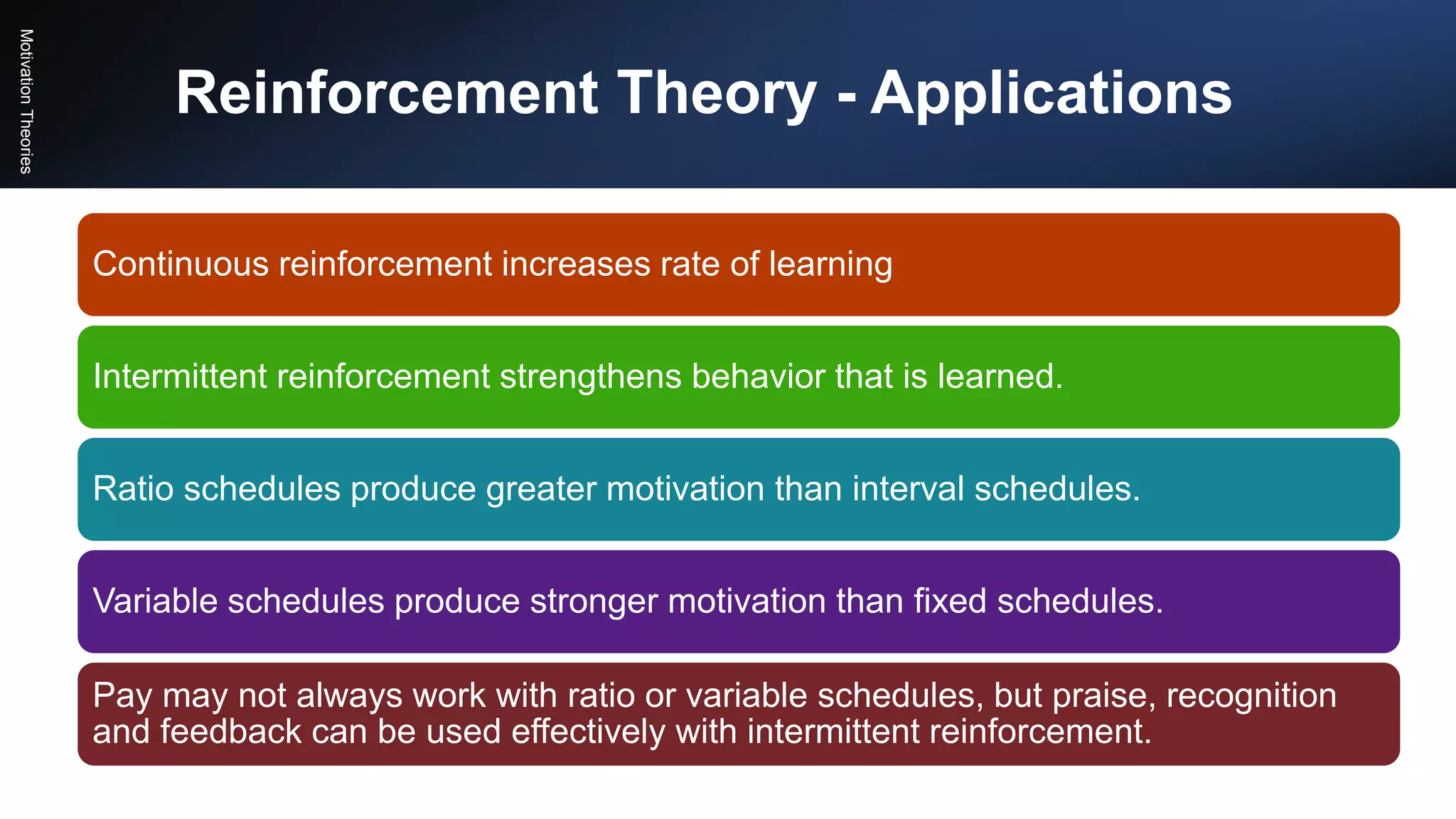 Motivation Theories

Reinforcement Theory - Applications

Continuous reinforcement increases rate of learning

Intermittent reinforcement strengthens behavior that is learned.

Ratio schedules produce greater motivation than interval schedules.

Variable schedules produce stronger motivation than fixed schedules.

Pay may not always work with ratio or variable schedules, but praise, recognition and feedback can be used effectively with intermittent reinforcement.